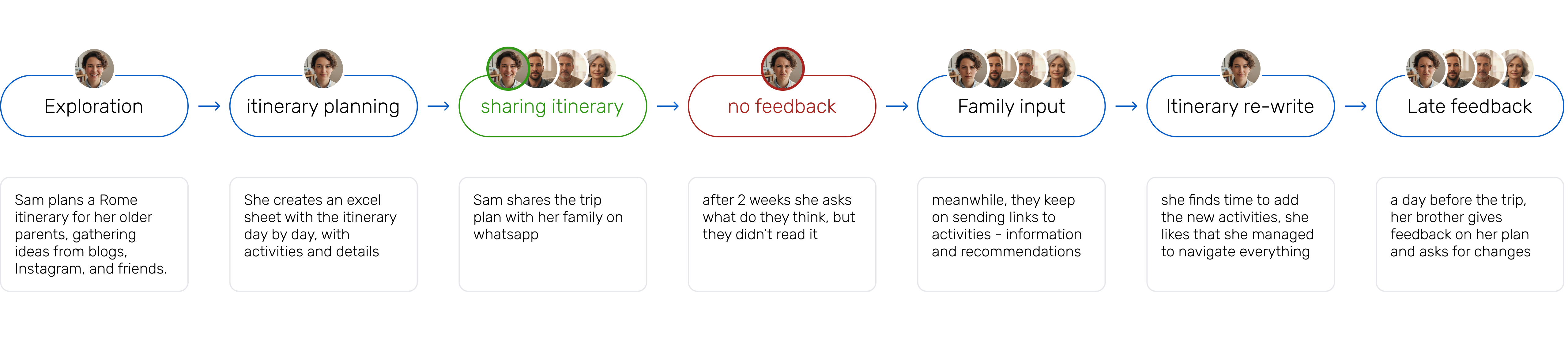 Exploration → itinerary planning → sharing itinerary → no feedback → Family input → Itinerary re-write → Late feedback

Sam plans a Rome itinerary for her older parents, gathering ideas from blogs, Instagram, and friends.

She creates an excel sheet with the itinerary day by day, with activities and details

Sam shares the trip plan with her family on whatsapp

after 2 weeks she asks what do they think, but they didn't read it

meanwhile, they keep on sending links to activities - information and recommendations

she finds time to add the new activities, she likes that she managed to navigate everything

a day before the trip, her brother gives feedback on her plan and asks for changes